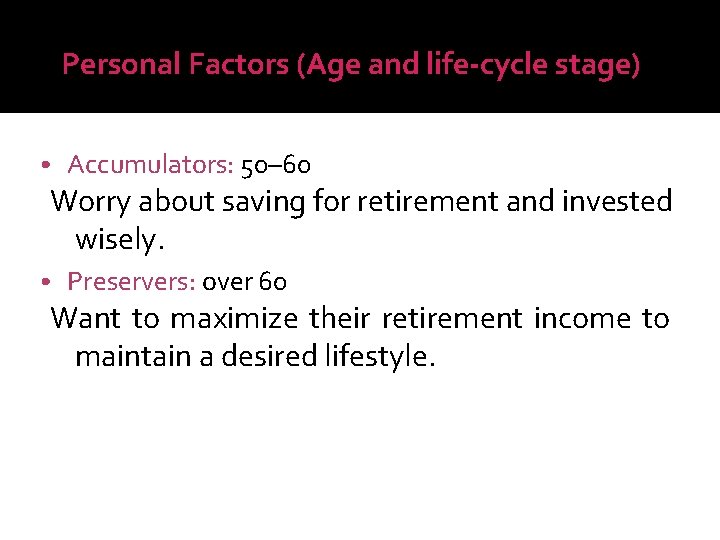 Personal Factors (Age and life-cycle stage)

• Accumulators: 50–60

Worry about saving for retirement and invested wisely.

• Preservers: over 60

Want to maximize their retirement income to maintain a desired lifestyle.